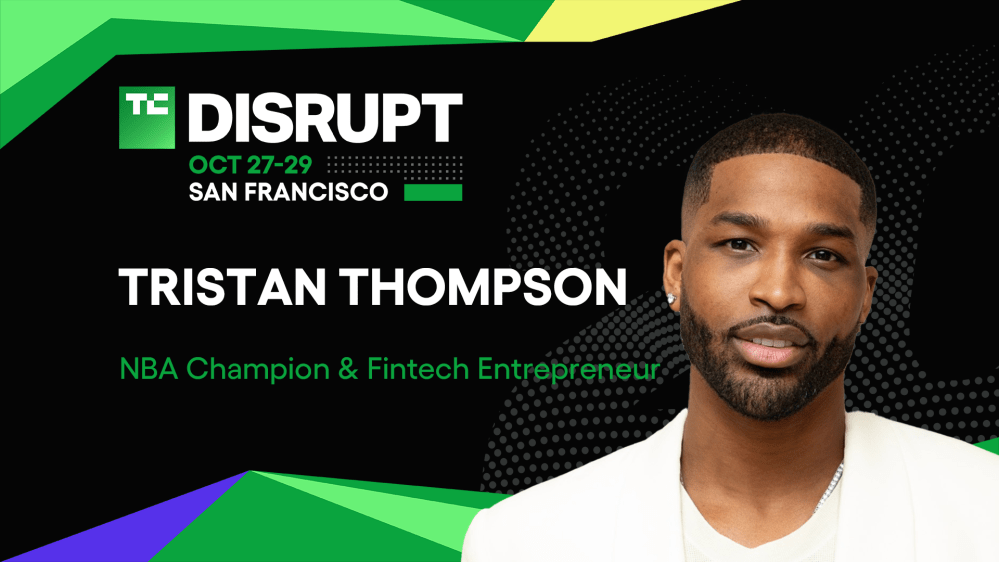 TC DISRUPT
OCT 27-29
SAN FRANCISCO

TRISTAN THOMPSON

NBA Champion & Fintech Entrepreneur